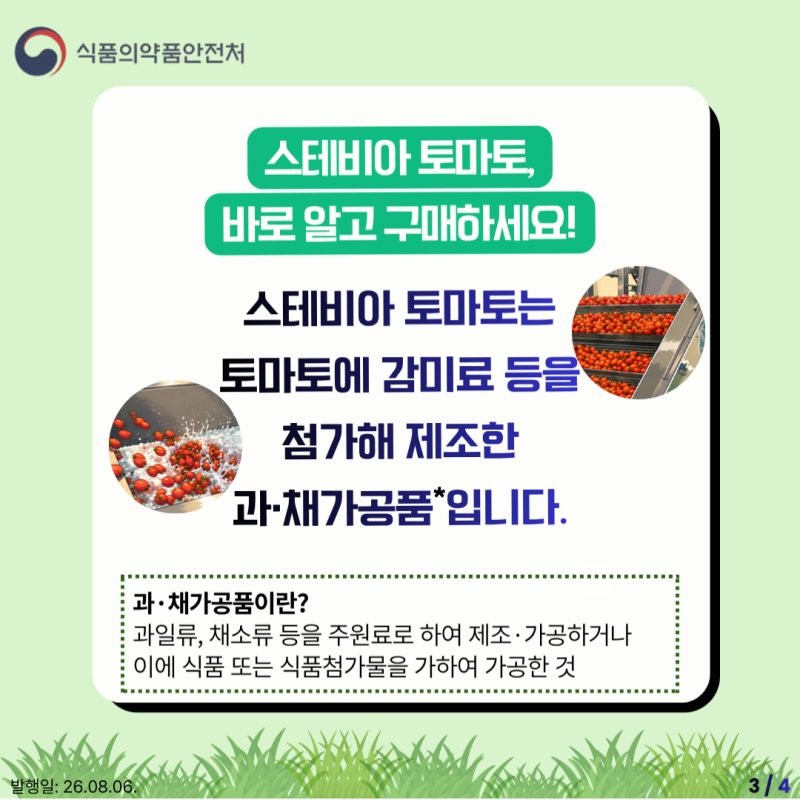 식품의약품안전처

스테비아 토마토,
바로 알고 구매하세요!

스테비아 토마토는
토마토에 감미료 등을
첨가해 제조한
과·채가공품*입니다.

과·채가공품이란?
과일류, 채소류 등을 주원료로 하여 제조·가공하거나 이에 식품 또는 식품첨가물을 가하여 가공한 것

발행일: 26.08.06.

3 / 4